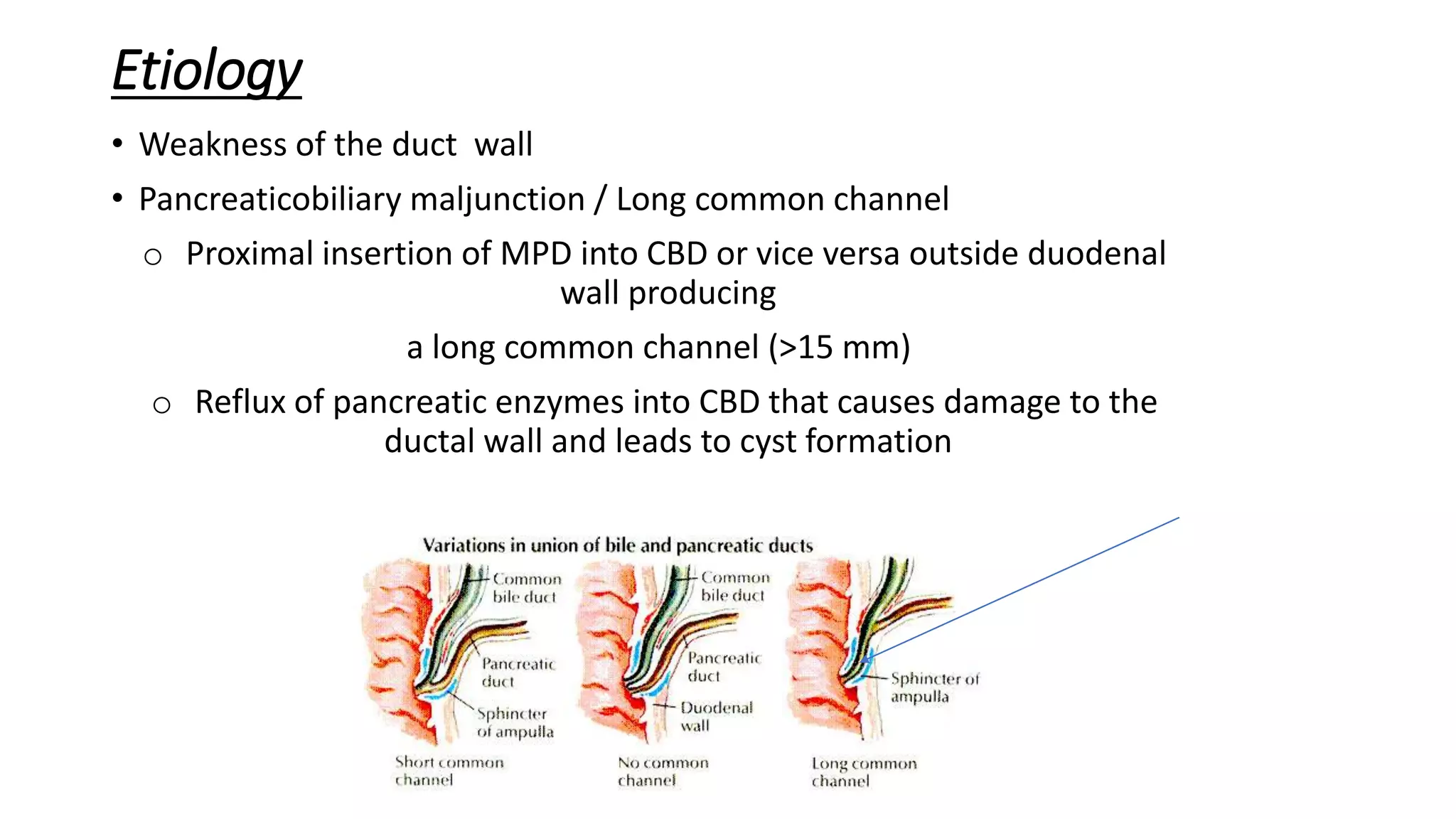 Etiology

• Weakness of the duct wall

• Pancreaticobiliary maljunction / Long common channel

o Proximal insertion of MPD into CBD or vice versa outside duodenal wall producing

a long common channel (>15 mm)

o Reflux of pancreatic enzymes into CBD that causes damage to the ductal wall and leads to cyst formation

Variations in union of bile and pancreatic ducts

Common bile duct

Pancreatic duct

Sphincter of ampulla

Short common channel

Common bile duct

Pancreatic duct

Duodenal wall

No common channel

Sphincter of ampulla

Long common channel